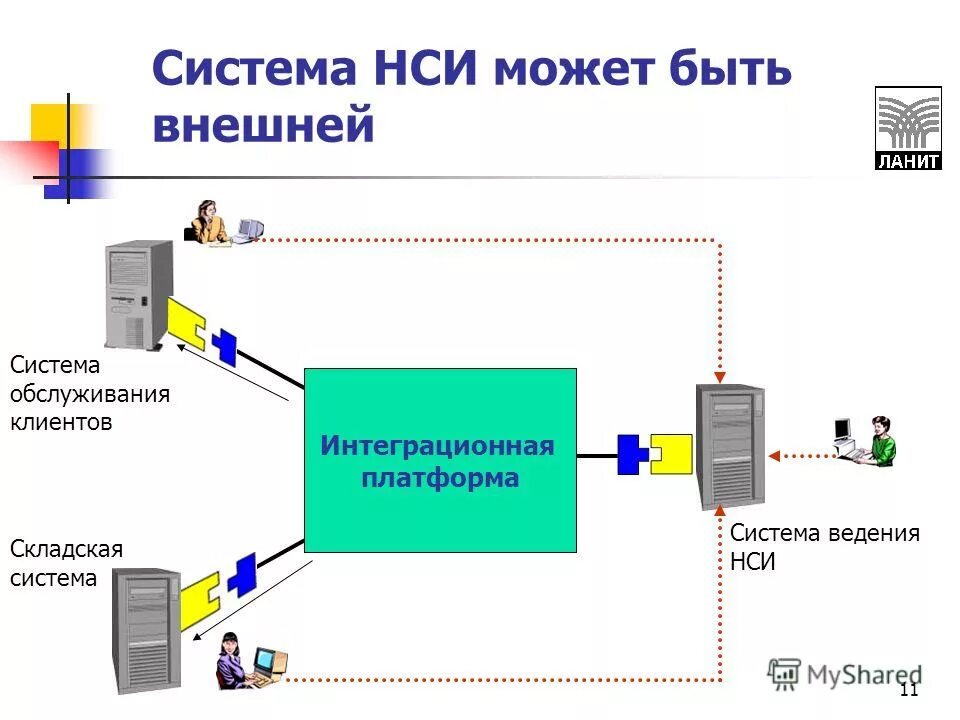 Система НСИ может быть внешней

ЛАНИТ

Система обслуживания клиентов

Интеграционная платформа

Складская система

Система ведения НСИ

MyShared

11